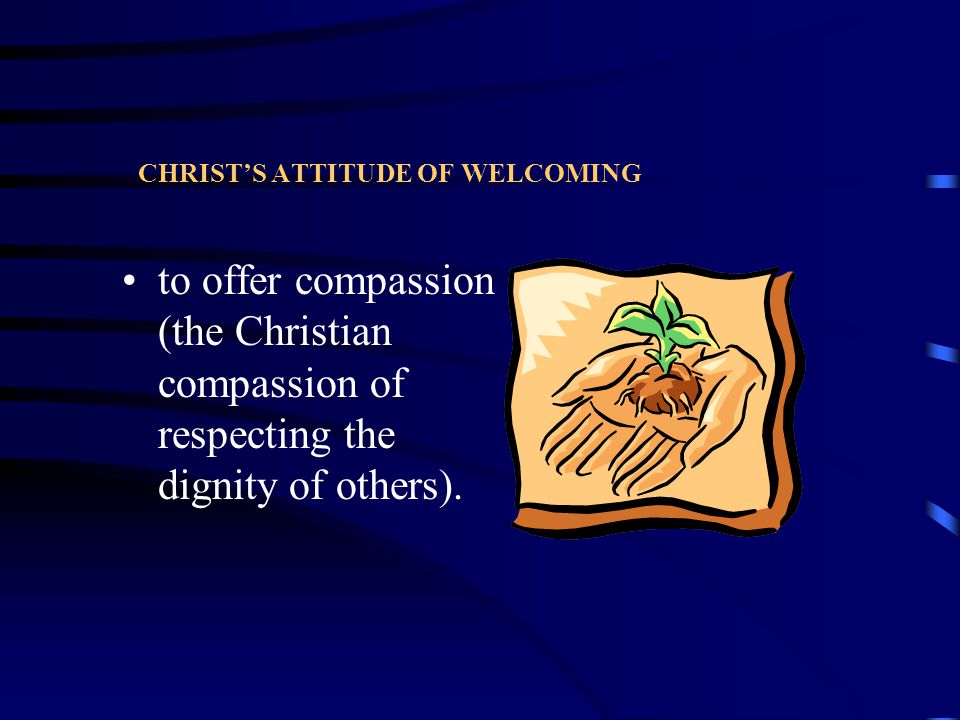 CHRIST'S ATTITUDE OF WELCOMING

• to offer compassion (the Christian compassion of respecting the dignity of others).